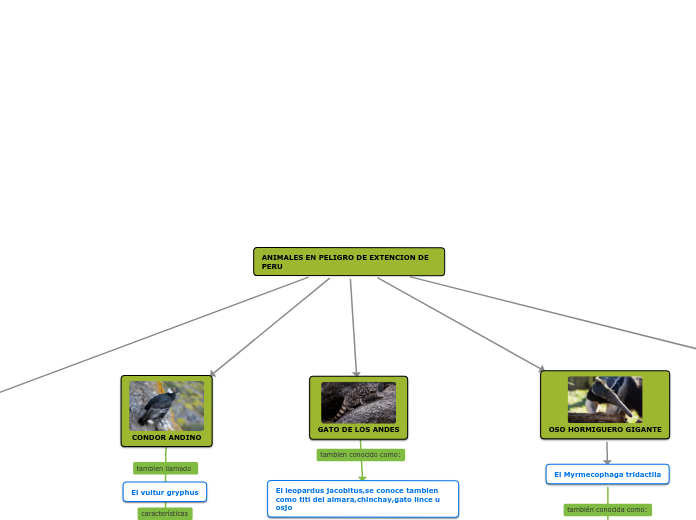 ANIMALES EN PELIGRO DE EXTENCION DE PERU

CONDOR ANDINO

tambien llamado

El vultur gryphus

caracteristicas

GATO DE LOS ANDES

tambien conocido como:

El leopardus jacobitus,se conoce tambien como titi del aimara,chinchay,gato lince u osjo

OSO HORMIGUERO GIGANTE

El Myrmecophaga tridactila

también conocida como: